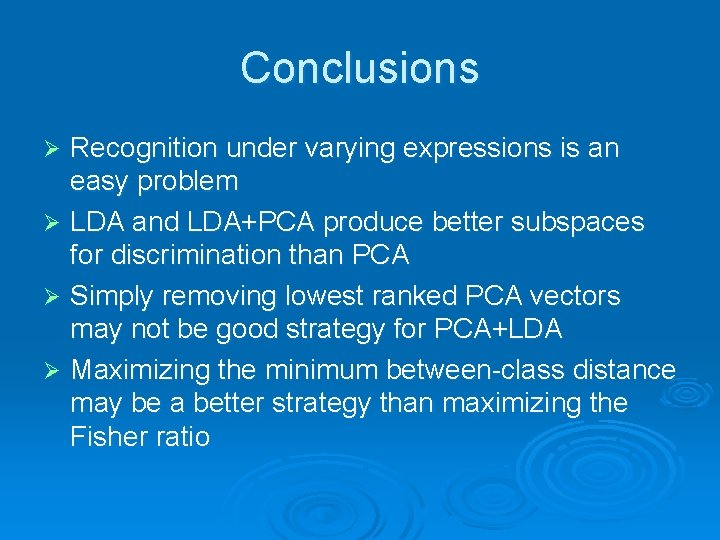 Conclusions

➢ Recognition under varying expressions is an easy problem

➢ LDA and LDA+PCA produce better subspaces for discrimination than PCA

➢ Simply removing lowest ranked PCA vectors may not be good strategy for PCA+LDA

➢ Maximizing the minimum between-class distance may be a better strategy than maximizing the Fisher ratio